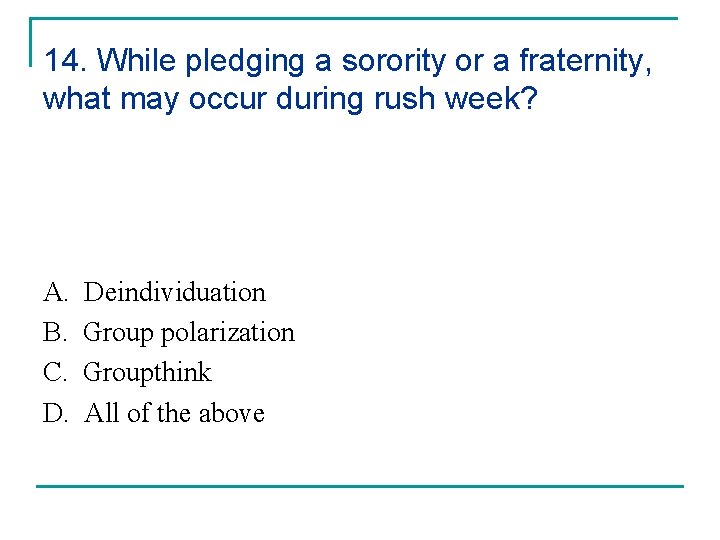 14. While pledging a sorority or a fraternity, what may occur during rush week?

A. Deindividuation
B. Group polarization
C. Groupthink
D. All of the above